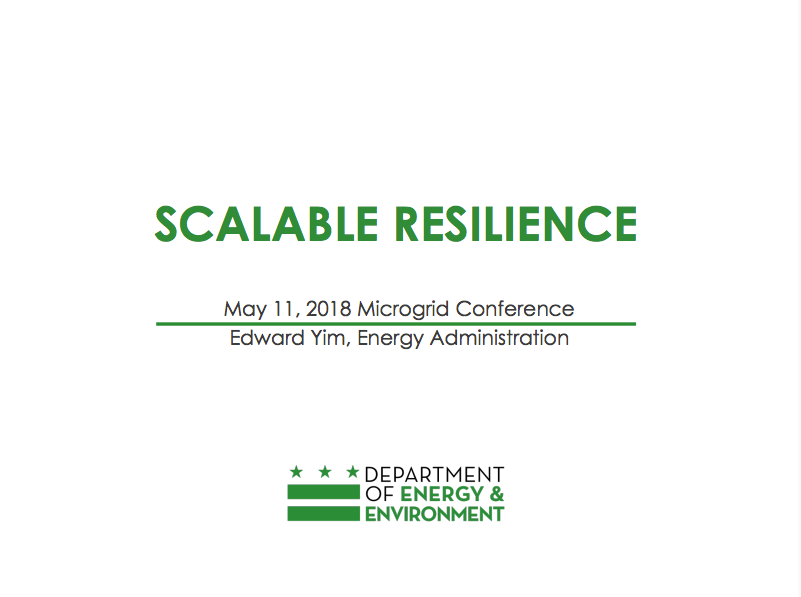 SCALABLE RESILIENCE

May 11, 2018 Microgrid Conference

Edward Yim, Energy Administration

DEPARTMENT OF ENERGY & ENVIRONMENT